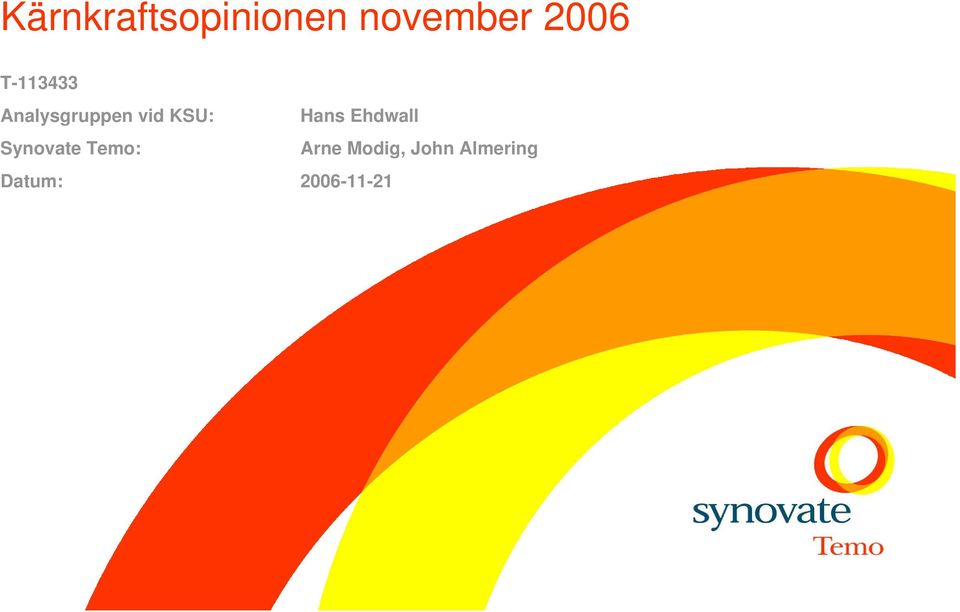 Kärnkraftsopinionen november 2006

T-113433

Analysgruppen vid KSU: Hans Ehdwall

Synovate Temo: Arne Modig, John Almering

Datum: 2006-11-21

synovate
Temo